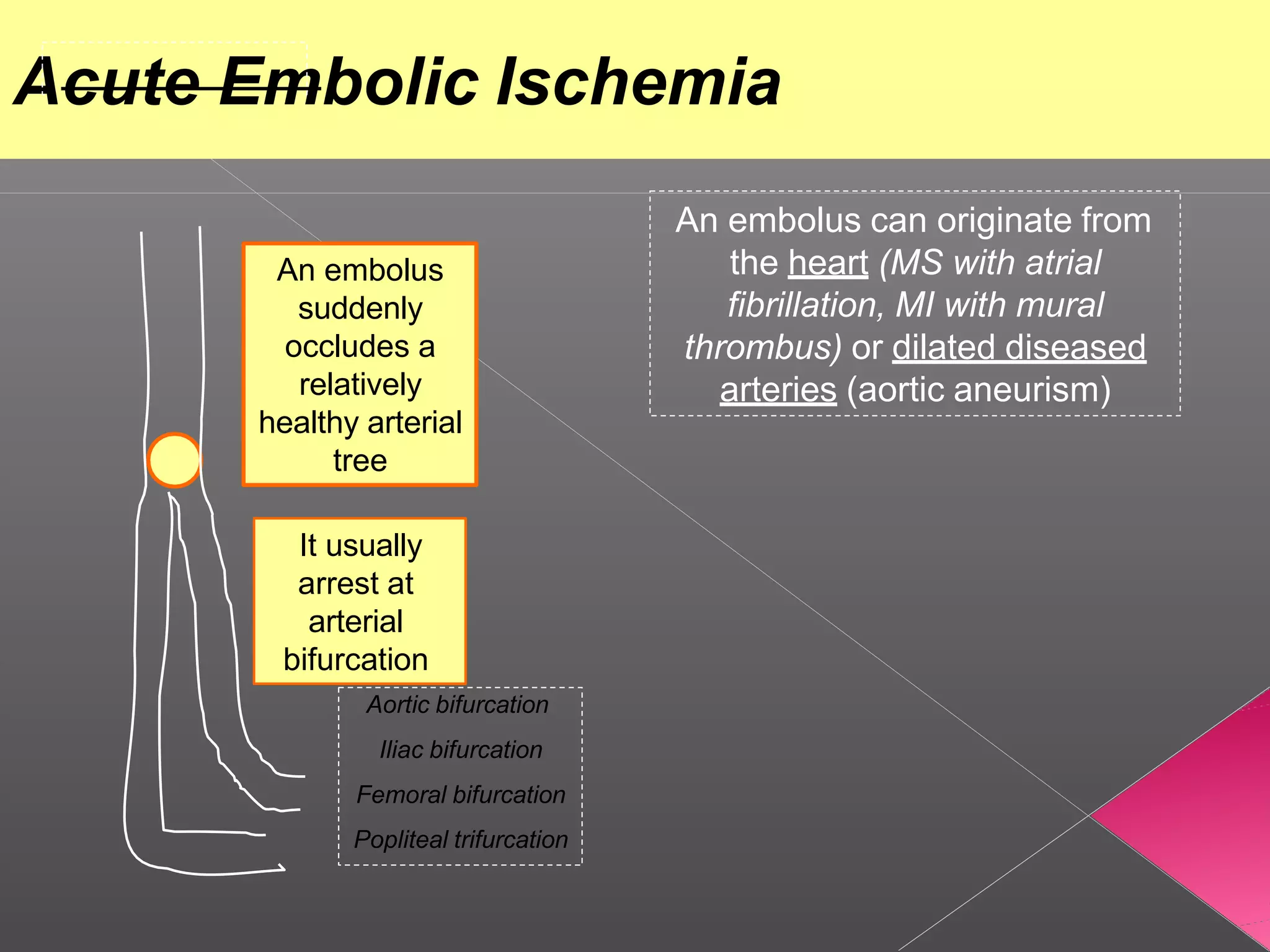 Acute Embolic Ischemia

An embolus suddenly occludes a relatively healthy arterial tree

It usually arrest at arterial bifurcation

Aortic bifurcation

Iliac bifurcation

Femoral bifurcation

Popliteal trifurcation

An embolus can originate from the heart (MS with atrial fibrillation, MI with mural thrombus) or dilated diseased arteries (aortic aneurism)